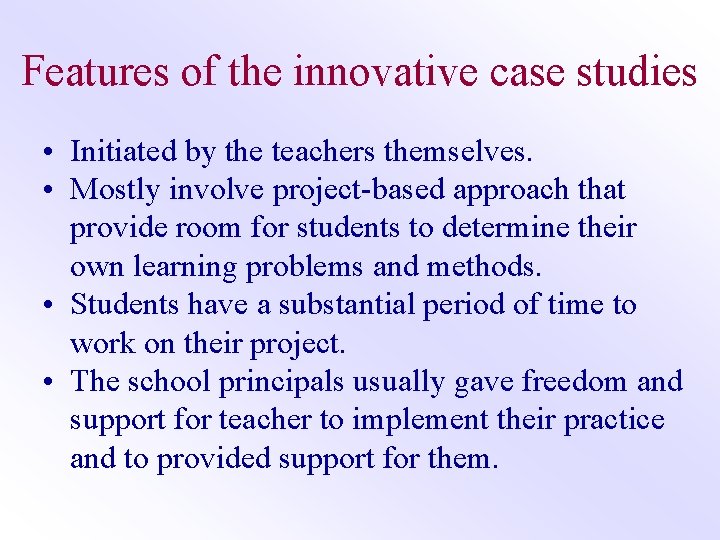 Features of the innovative case studies

• Initiated by the teachers themselves.
• Mostly involve project-based approach that provide room for students to determine their own learning problems and methods.
• Students have a substantial period of time to work on their project.
• The school principals usually gave freedom and support for teacher to implement their practice and to provided support for them.